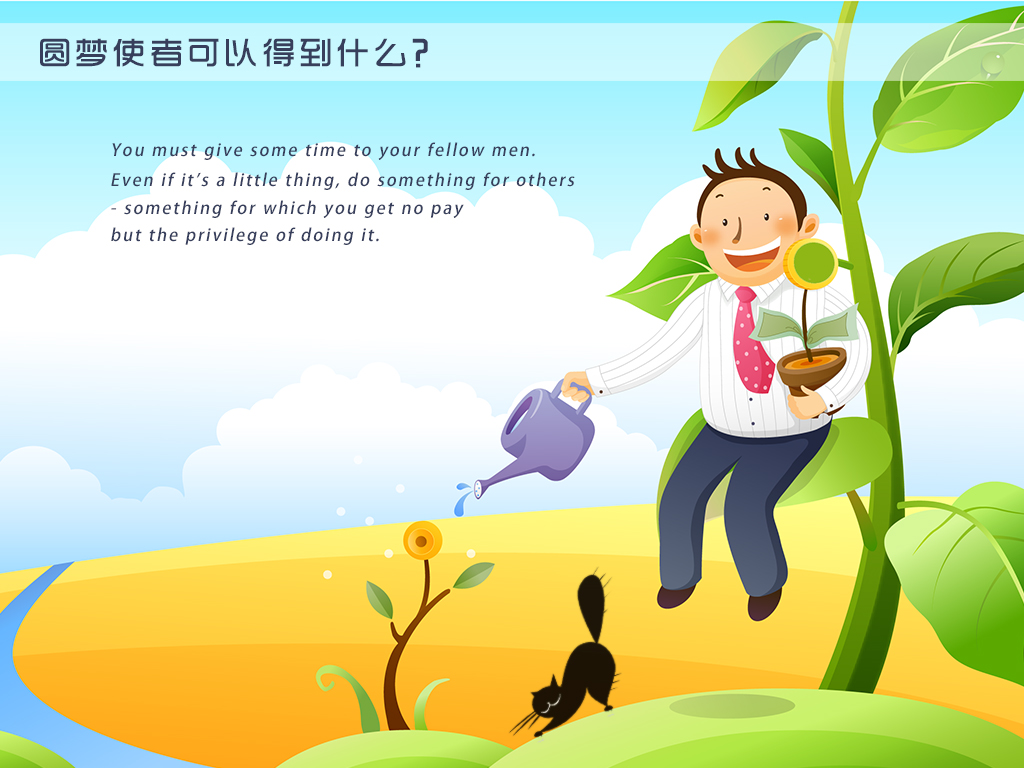 圆梦使者可以得到什么?

You must give some time to your fellow men.
Even if it's a little thing, do something for others
- something for which you get no pay
but the privilege of doing it.